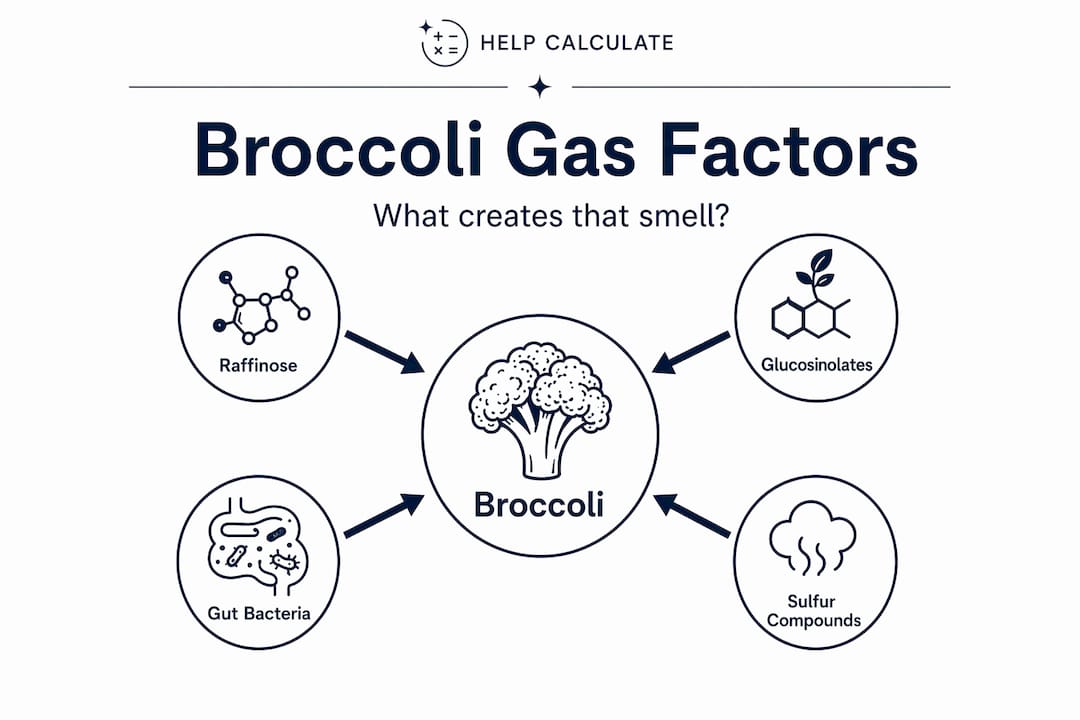 HELP CALCULATE

Broccoli Gas Factors

What creates that smell?

Raffinose

Glucosinolates

Broccoli

Gut Bacteria

Sulfur Compounds